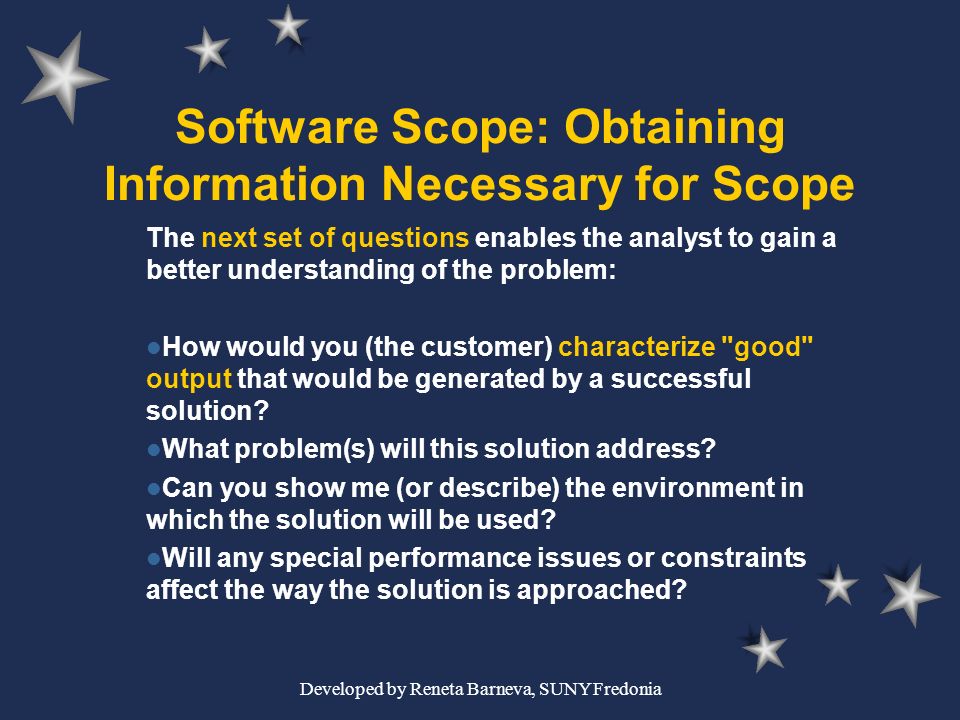 Software Scope: Obtaining Information Necessary for Scope

The next set of questions enables the analyst to gain a better understanding of the problem:

●How would you (the customer) characterize "good" output that would be generated by a successful solution?

●What problem(s) will this solution address?

●Can you show me (or describe) the environment in which the solution will be used?

●Will any special performance issues or constraints affect the way the solution is approached?

Developed by Reneta Barneva, SUNY Fredonia